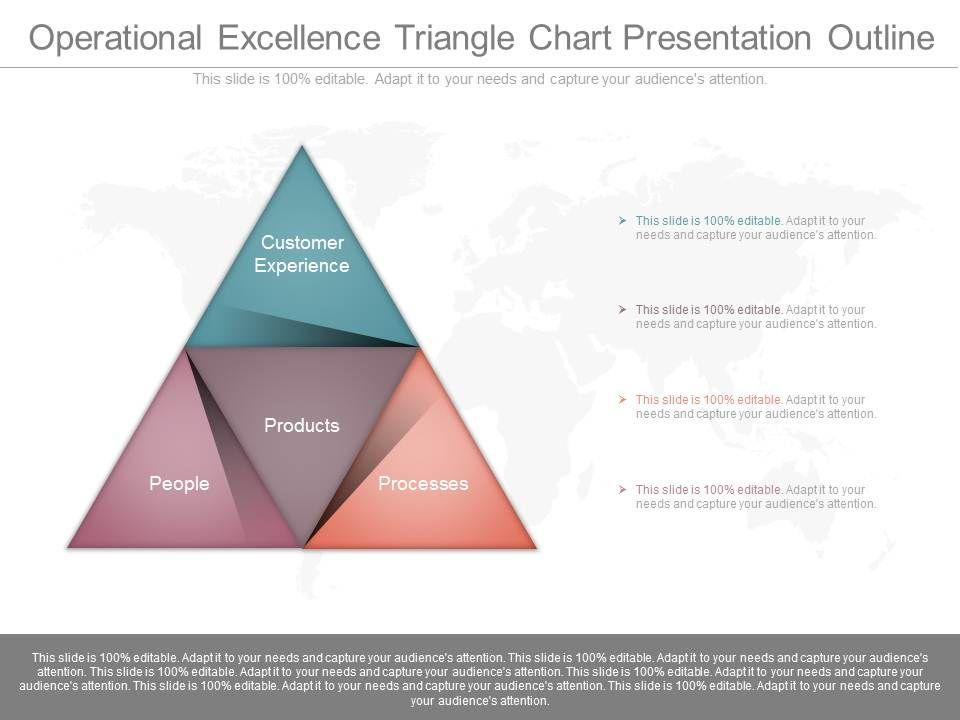 Operational Excellence Triangle Chart Presentation Outline

This slide is 100% editable. Adapt it to your needs and capture your audience's attention.

Customer Experience

Products

People

Processes

This slide is 100% editable. Adapt it to your needs and capture your audience's attention.

This slide is 100% editable. Adapt it to your needs and capture your audience's attention.

This slide is 100% editable. Adapt it to your needs and capture your audience's attention.

This slide is 100% editable. Adapt it to your needs and capture your audience's attention.

This slide is 100% editable. Adapt it to your needs and capture your audience's attention. This slide is 100% editable. Adapt it to your needs and capture your audience's attention. This slide is 100% editable. Adapt it to your needs and capture your audience's attention. This slide is 100% editable. Adapt it to your needs and capture your audience's attention. This slide is 100% editable. Adapt it to your needs and capture your audience's attention. This slide is 100% editable. Adapt it to your needs and capture your audience's attention.